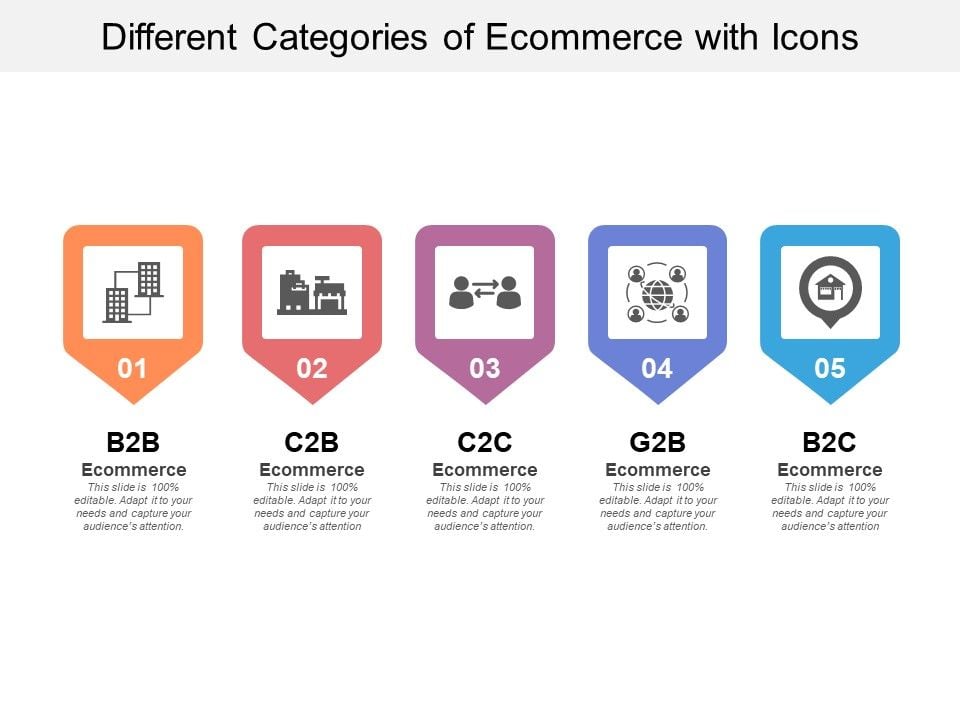 Different Categories of Ecommerce with Icons

01

B2B
Ecommerce
This slide is 100% editable. Adapt it to your needs and capture your audience's attention.

02

C2B
Ecommerce
This slide is 100% editable. Adapt it to your needs and capture your audience's attention

03

C2C
Ecommerce
This slide is 100% editable. Adapt it to your needs and capture your audience's attention.

04

G2B
Ecommerce
This slide is 100% editable. Adapt it to your needs and capture your audience's attention.

05

B2C
Ecommerce
This slide is 100% editable. Adapt it to your needs and capture your audience's attention